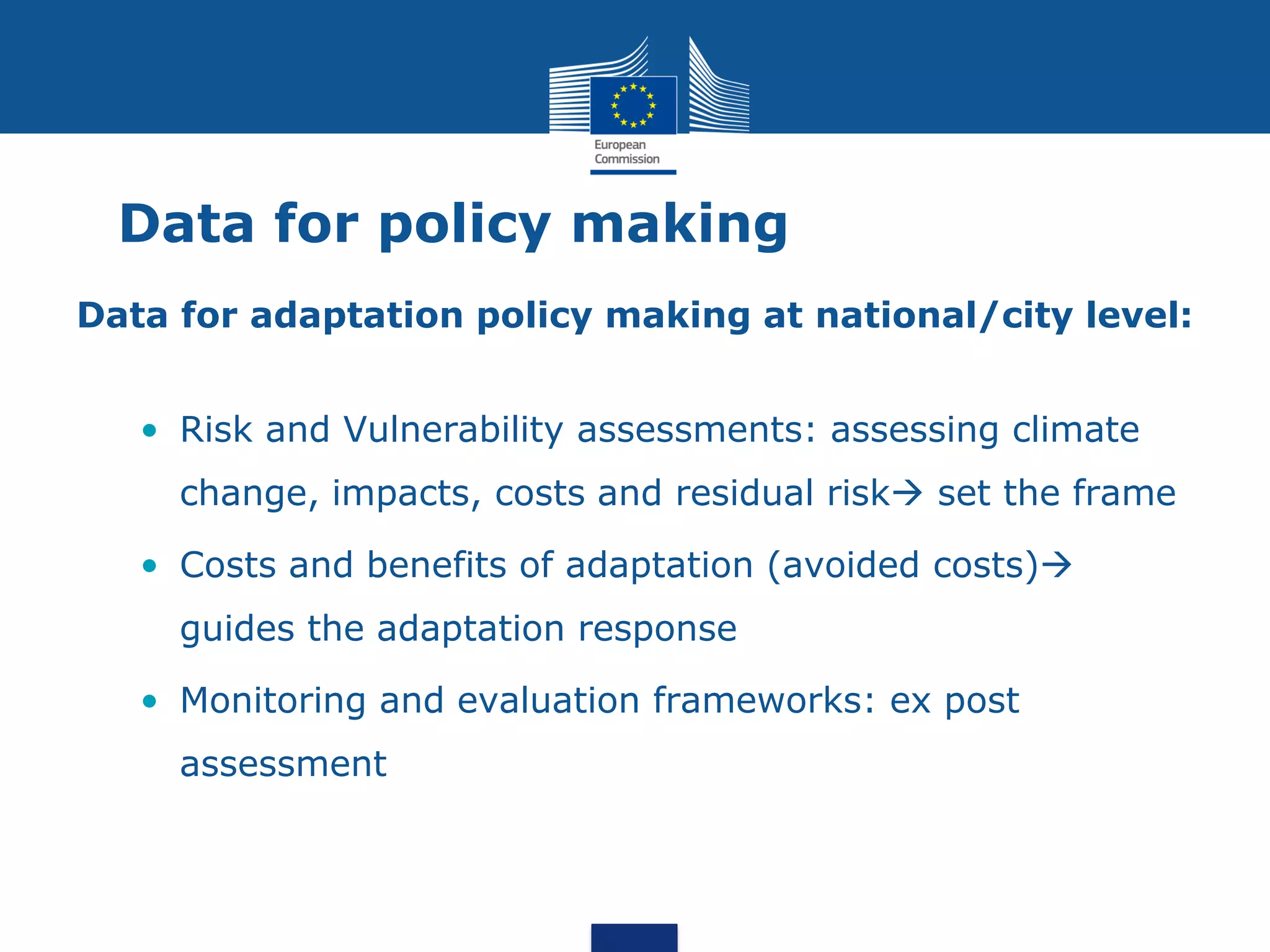 European Commission

Data for policy making

Data for adaptation policy making at national/city level:

• Risk and Vulnerability assessments: assessing climate change, impacts, costs and residual risk→ set the frame

• Costs and benefits of adaptation (avoided costs)→ guides the adaptation response

• Monitoring and evaluation frameworks: ex post assessment